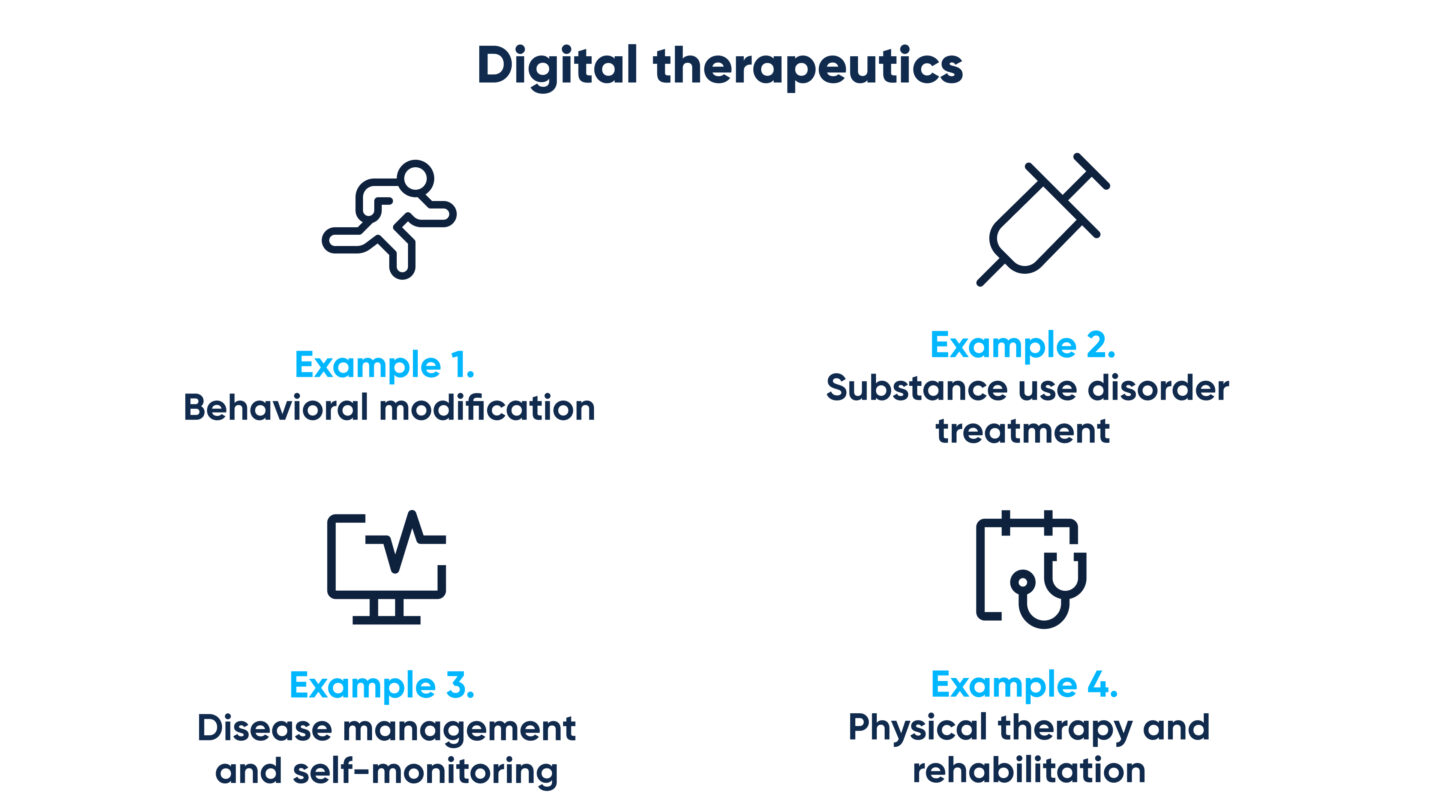 Digital therapeutics

Example 1.
Behavioral modification

Example 2.
Substance use disorder treatment

Example 3.
Disease management and self-monitoring

Example 4.
Physical therapy and rehabilitation